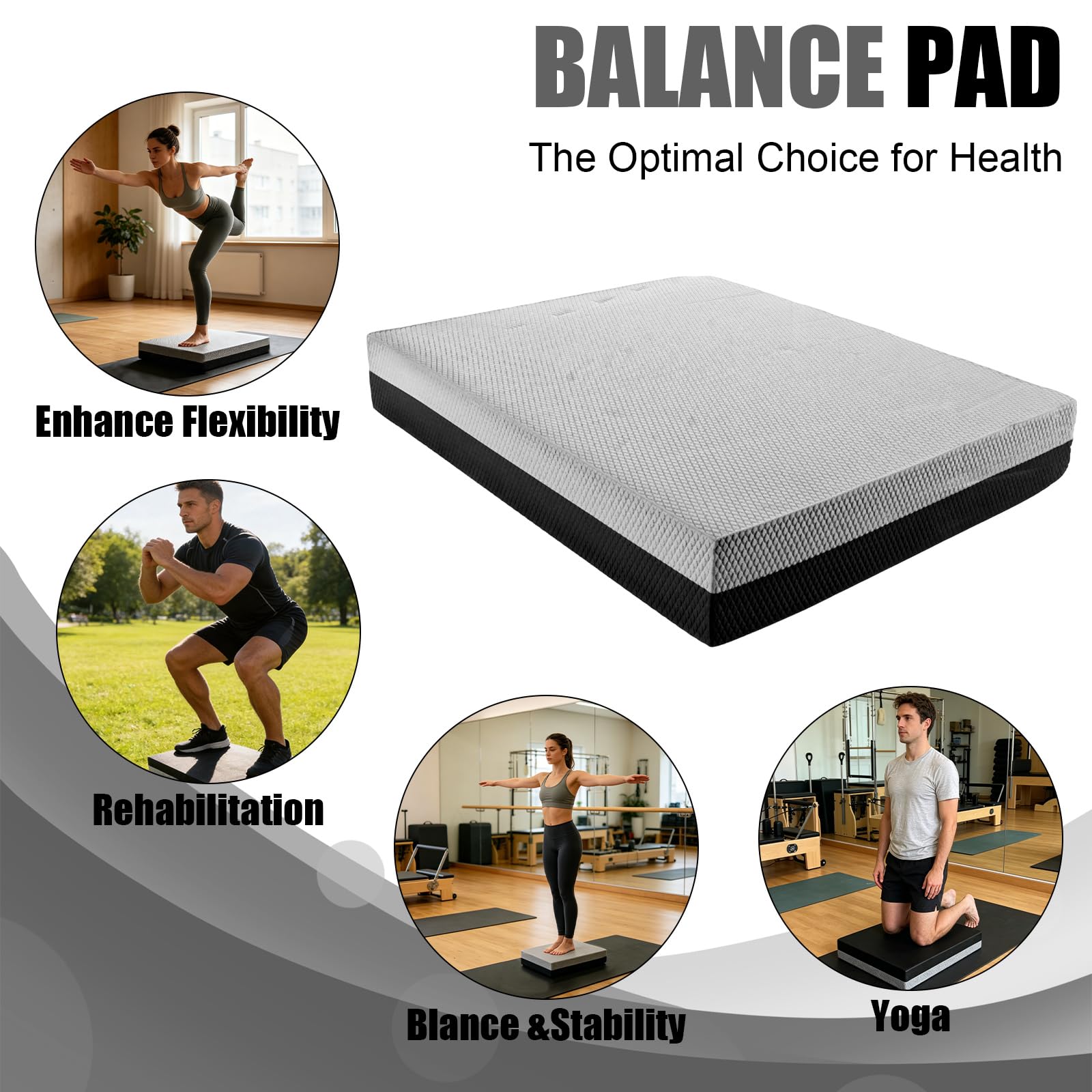 BALANCE PAD

The Optimal Choice for Health

Enhance Flexibility

Rehabilitation

Blance &Stability

Yoga